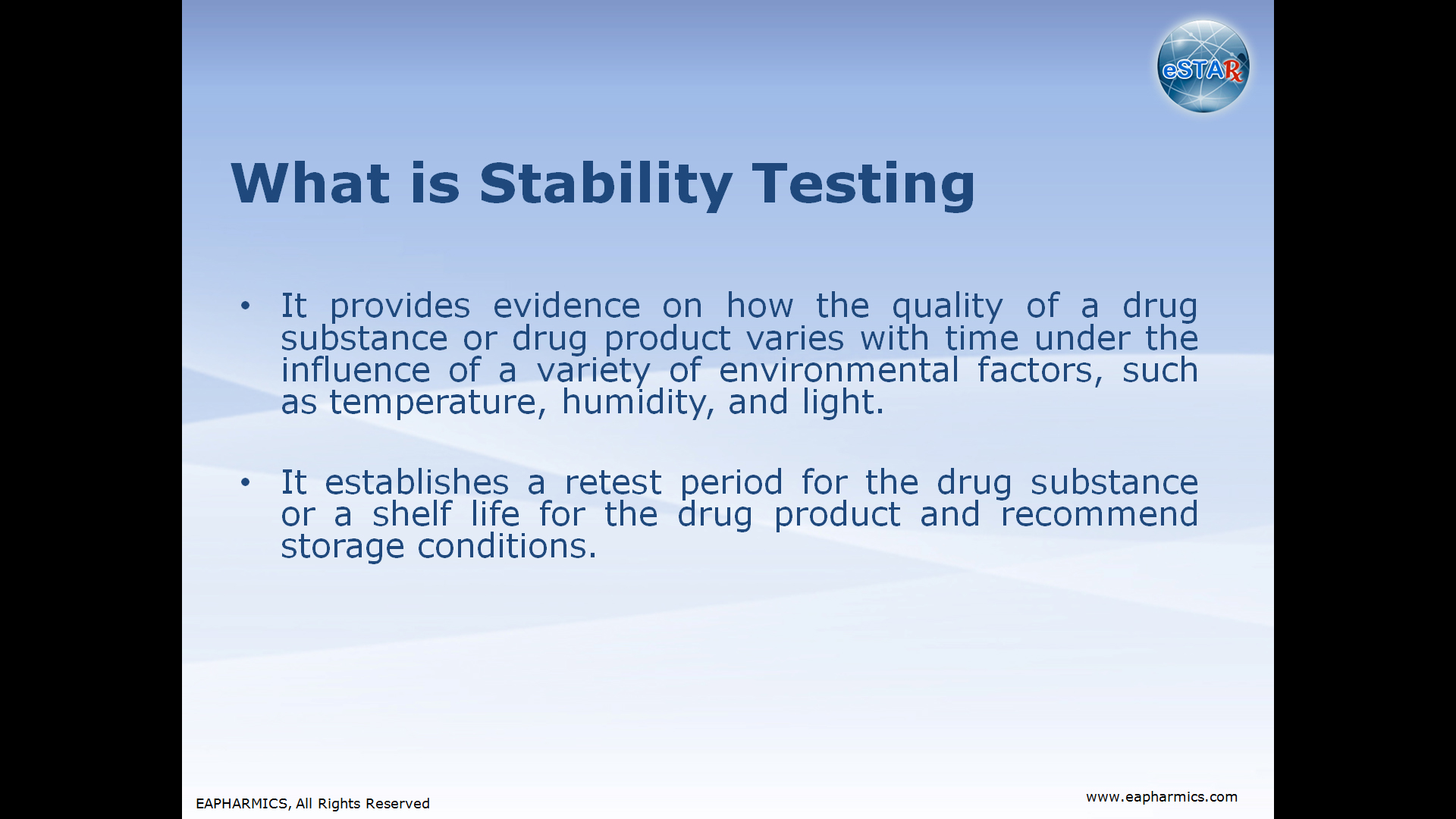 eSTARx

What is Stability Testing

• It provides evidence on how the quality of a drug substance or drug product varies with time under the influence of a variety of environmental factors, such as temperature, humidity, and light.

• It establishes a retest period for the drug substance or a shelf life for the drug product and recommend storage conditions.

EAPHARMICS, All Rights Reserved

www.eapharmics.com